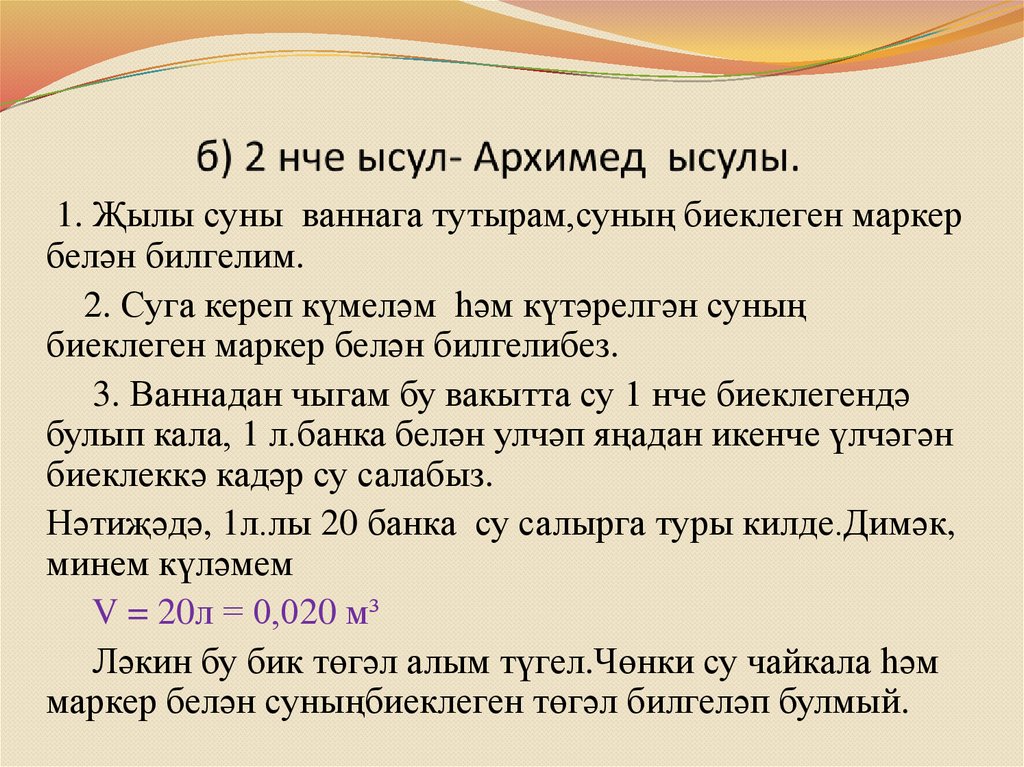 б) 2 нче ысул- Архимед ысулы.

1. Җылы суны ваннага тутырам,суның биеклеген маркер белән билгелим.

2. Суга кереп күмеләм һәм күтәрелгән суның биеклеген маркер белән билгелибез.

3. Ваннадан чыгам бу вакытта су 1 нче биеклегендә булып кала, 1 л.банка белән улчәп яңадан икенче үлчәгән биеклеккә кадәр су салабыз.

Нәтиҗәдә, 1л.лы 20 банка су салырга туры килде.Димәк, минем күләмем

$V = 20л = 0,020 м^3$

Ләкин бу бик төгәл алым түгел.Чөнки су чайкала һәм маркер белән суныңбиеклеген төгәл билгеләп булмый.